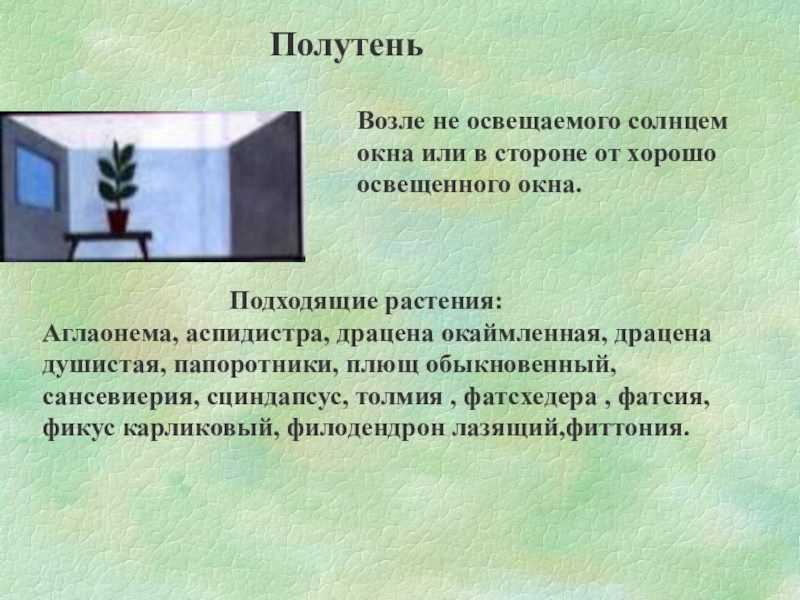 Полутень

Возле не освещаемого солнцем окна или в стороне от хорошо освещенного окна.

Подходящие растения:
Аглаонема, аспидистра, драцена окаймленная, драцена душистая, папоротники, плющ обыкновенный, сансевиерия, сциндапсус, толмия , фатсхедера , фатсия, фикус карликовый, филодендрон лазящий,фиттония.